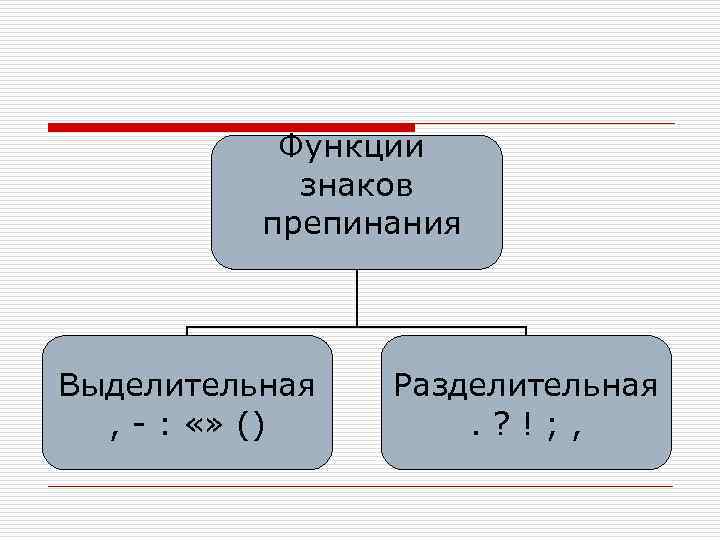 Функции знаков препинания

Выделительная
, - : «» ()

Разделительная
. ? ! ; ,